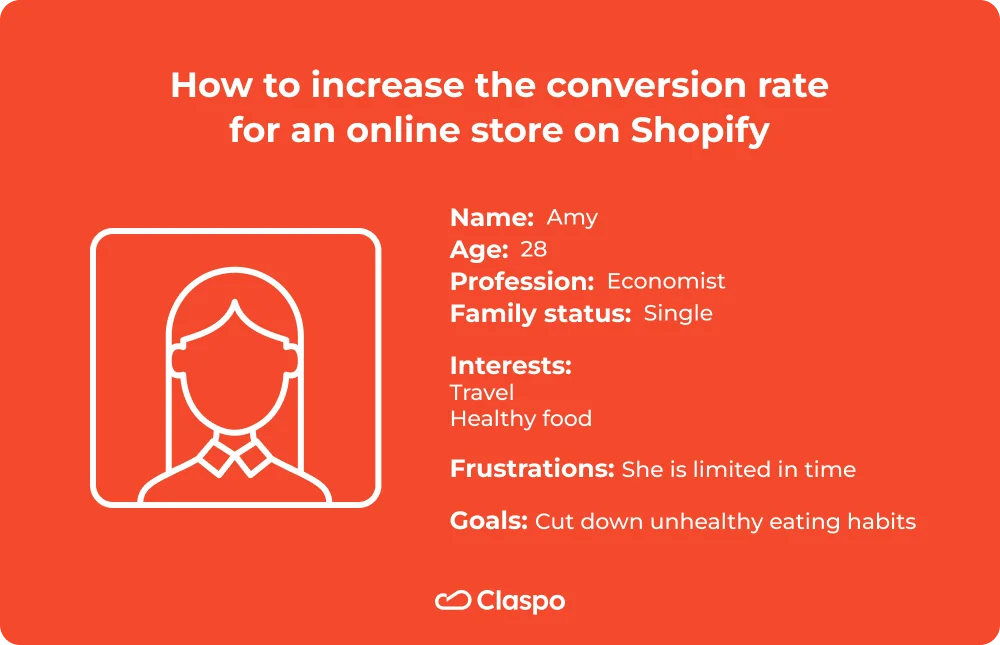 How to increase the conversion rate for an online store on Shopify

Name: Amy
Age: 28
Profession: Economist
Family status: Single

Interests:
Travel
Healthy food

Frustrations: She is limited in time

Goals: Cut down unhealthy eating habits

Claspo